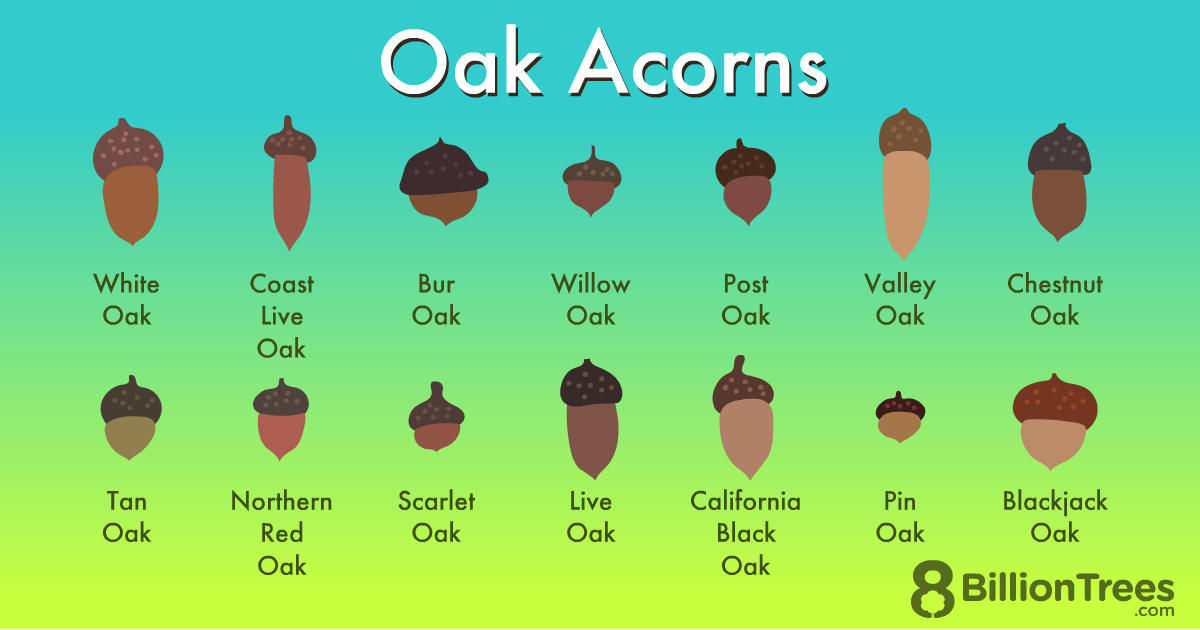 Oak Acorns

White Oak

Coast Live Oak

Bur Oak

Willow Oak

Post Oak

Valley Oak

Chestnut Oak

Tan Oak

Northern Red Oak

Scarlet Oak

Live Oak

California Black Oak

Pin Oak

Blackjack Oak

8 BillionTrees .com